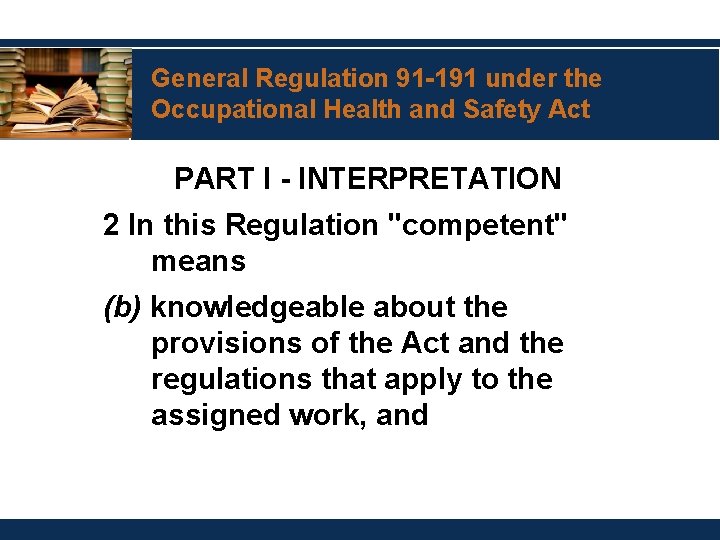 General Regulation 91-191 under the Occupational Health and Safety Act

PART I - INTERPRETATION

2 In this Regulation "competent" means

(b) knowledgeable about the provisions of the Act and the regulations that apply to the assigned work, and